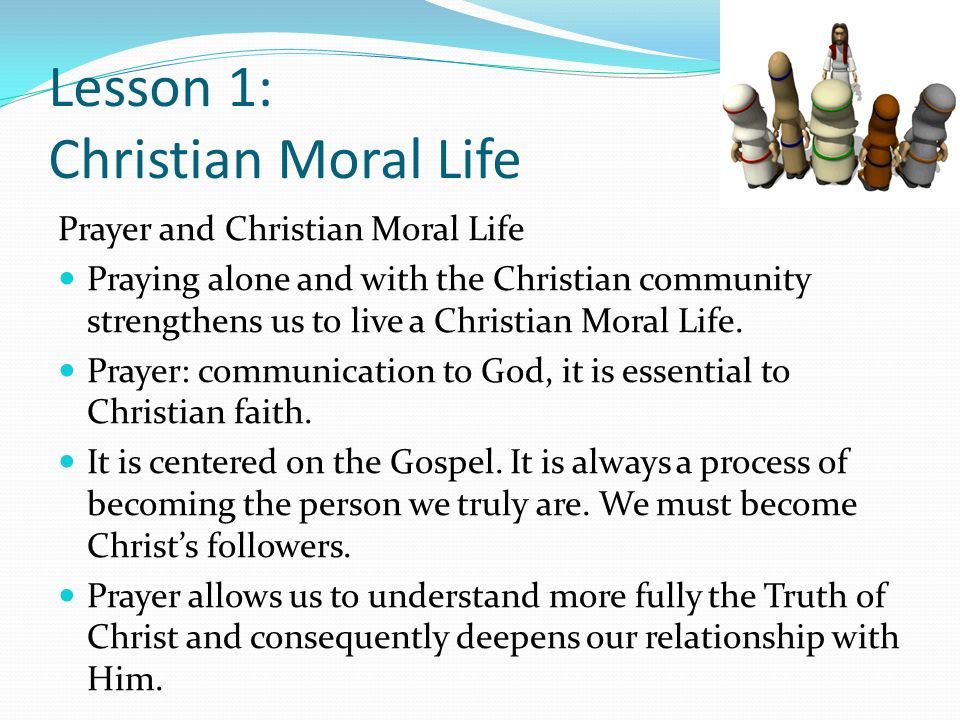 Lesson 1:
Christian Moral Life

Prayer and Christian Moral Life

- Praying alone and with the Christian community strengthens us to live a Christian Moral Life.
- Prayer: communication to God, it is essential to Christian faith.
- It is centered on the Gospel. It is always a process of becoming the person we truly are. We must become Christ's followers.
- Prayer allows us to understand more fully the Truth of Christ and consequently deepens our relationship with Him.